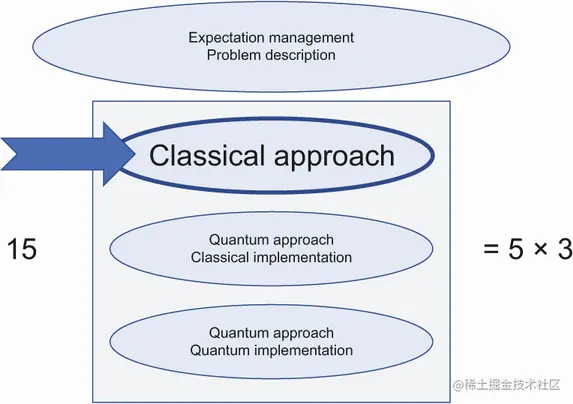 Expectation management
Problem description

Classical approach

15

Quantum approach
Classical implementation

= 5 × 3

Quantum approach
Quantum implementation

@稀土掘金技术社区